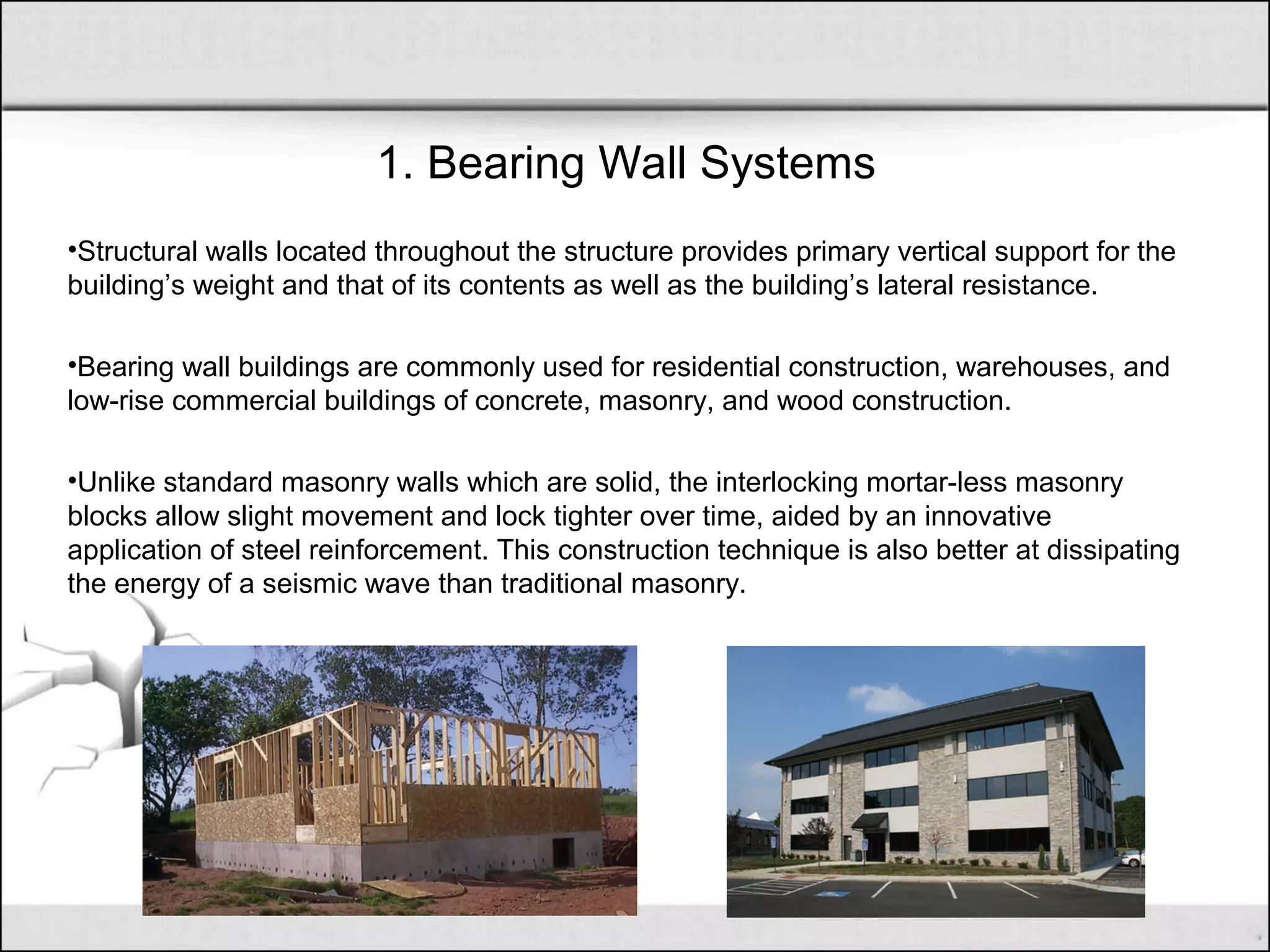 1. Bearing Wall Systems

•Structural walls located throughout the structure provides primary vertical support for the building’s weight and that of its contents as well as the building’s lateral resistance.

•Bearing wall buildings are commonly used for residential construction, warehouses, and low-rise commercial buildings of concrete, masonry, and wood construction.

•Unlike standard masonry walls which are solid, the interlocking mortar-less masonry blocks allow slight movement and lock tighter over time, aided by an innovative application of steel reinforcement. This construction technique is also better at dissipating the energy of a seismic wave than traditional masonry.